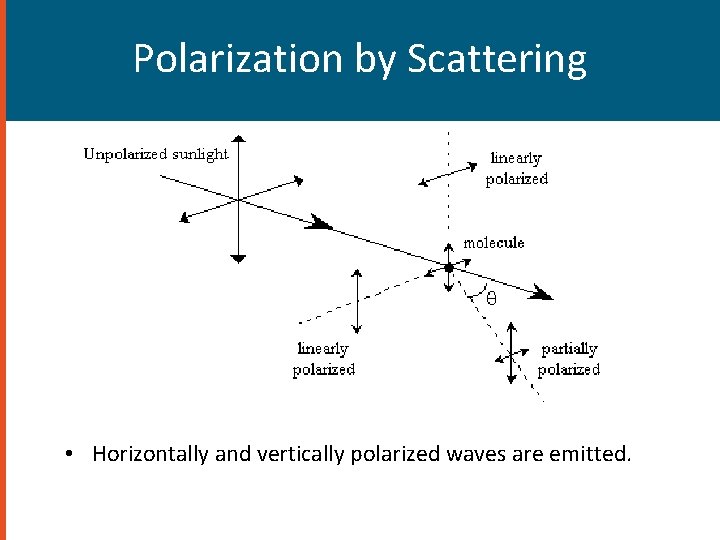 Polarization by Scattering

Unpolarized sunlight

linearly polarized

molecule

$\theta$

linearly polarized

partially polarized

• Horizontally and vertically polarized waves are emitted.